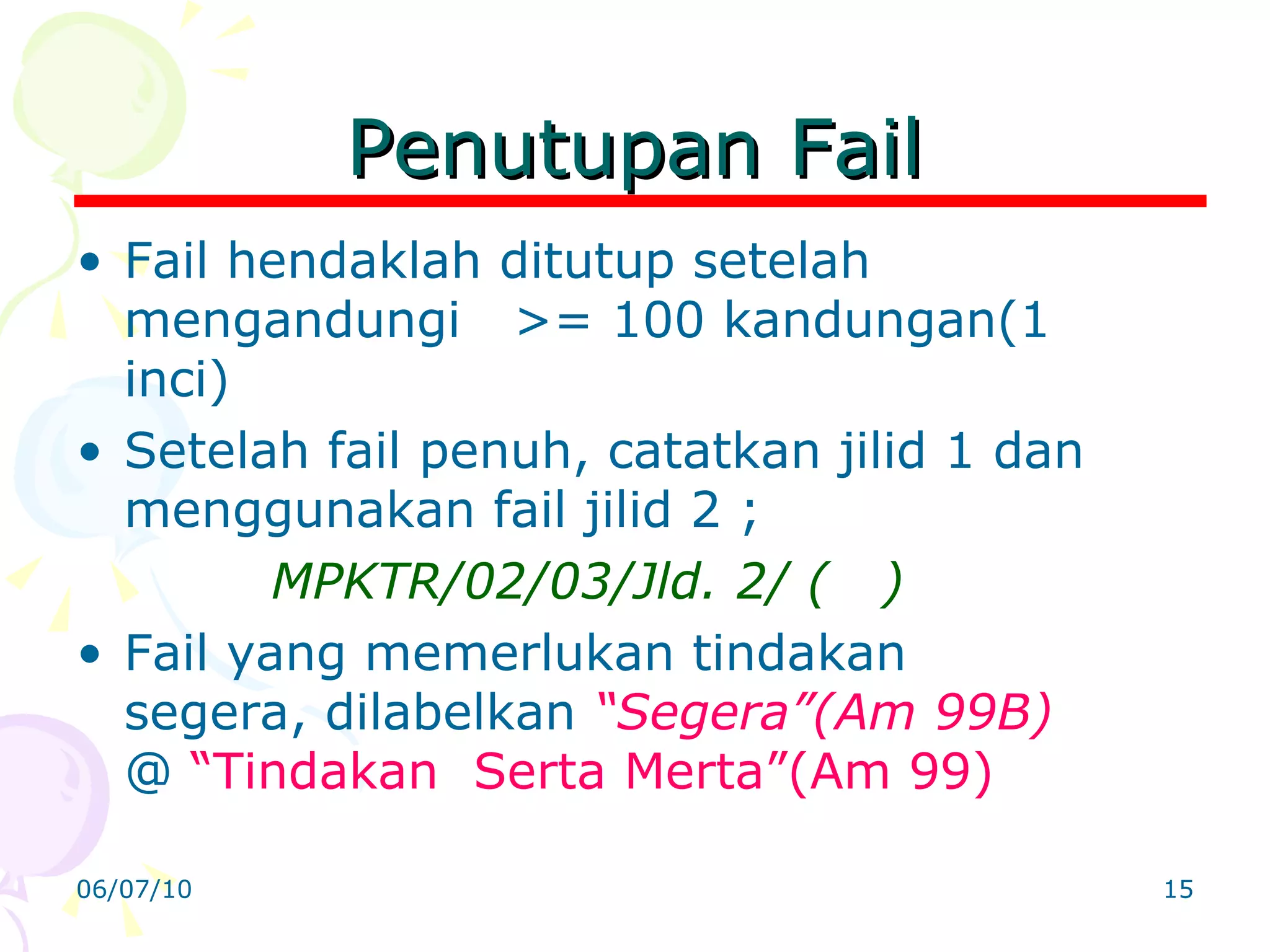 Penutupan Fail

• Fail hendaklah ditutup setelah mengandungi >= 100 kandungan(1 inci)

• Setelah fail penuh, catatkan jilid 1 dan menggunakan fail jilid 2 ;

MPKTR/02/03/Jld. 2/ ( )

• Fail yang memerlukan tindakan segera, dilabelkan “Segera”(Am 99B) @ “Tindakan Serta Merta”(Am 99)

06/07/10

15